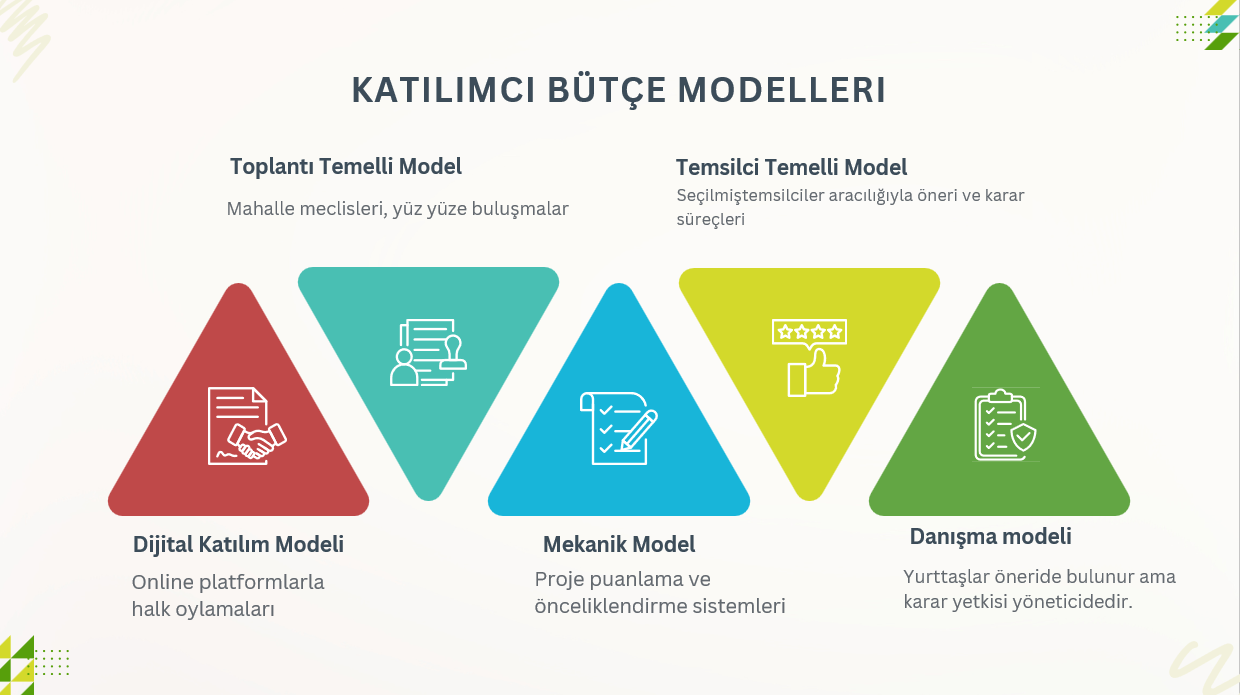 KATILIMCI BÜTÇE MODELLERI

Toplantı Temelli Model

Mahalle meclisleri, yüz yüze buluşmalar

Temsilci Temelli Model

Seçilmiştemsilciler aracılığıyla öneri ve karar süreçleri

Dijital Katılım Modeli

Online platformlarla halk oylamaları

Mekanik Model

Proje puanlama ve önceliklendirme sistemleri

Danışma modeli

Yurttaşlar öneride bulunur ama karar yetkisi yöneticidedir.